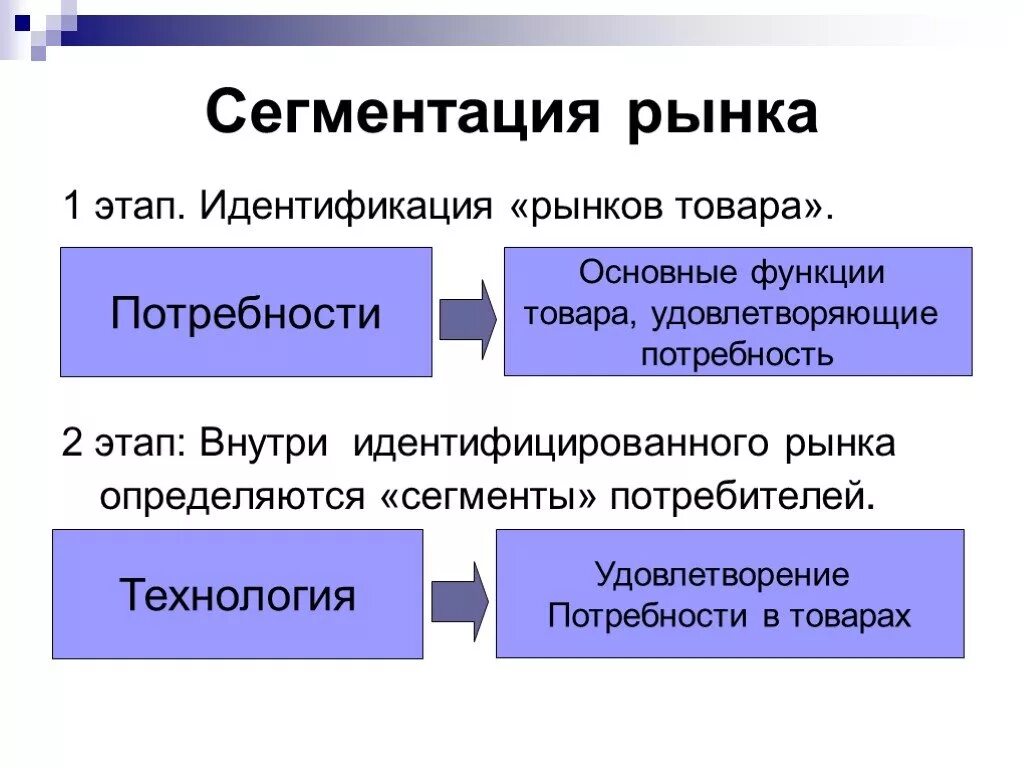 Сегментация рынка

1 этап. Идентификация «рынков товара».

Потребности

Основные функции товара, удовлетворяющие потребность

2 этап: Внутри идентифицированного рынка определяются «сегменты» потребителей.

Технология

Удовлетворение Потребности в товарах